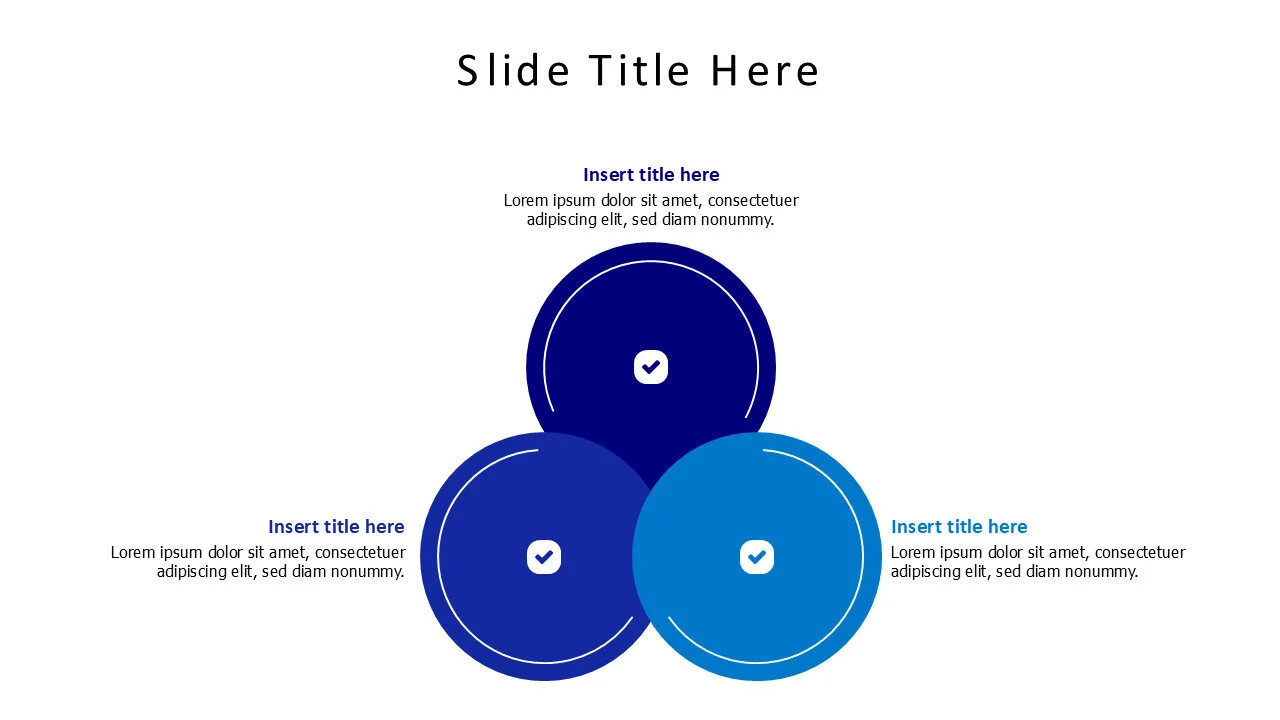 Slide Title Here

Insert title here
Lorem ipsum dolor sit amet, consectetuer adipiscing elit, sed diam nonummy.

Insert title here
Lorem ipsum dolor sit amet, consectetuer adipiscing elit, sed diam nonummy.

Insert title here
Lorem ipsum dolor sit amet, consectetuer adipiscing elit, sed diam nonummy.